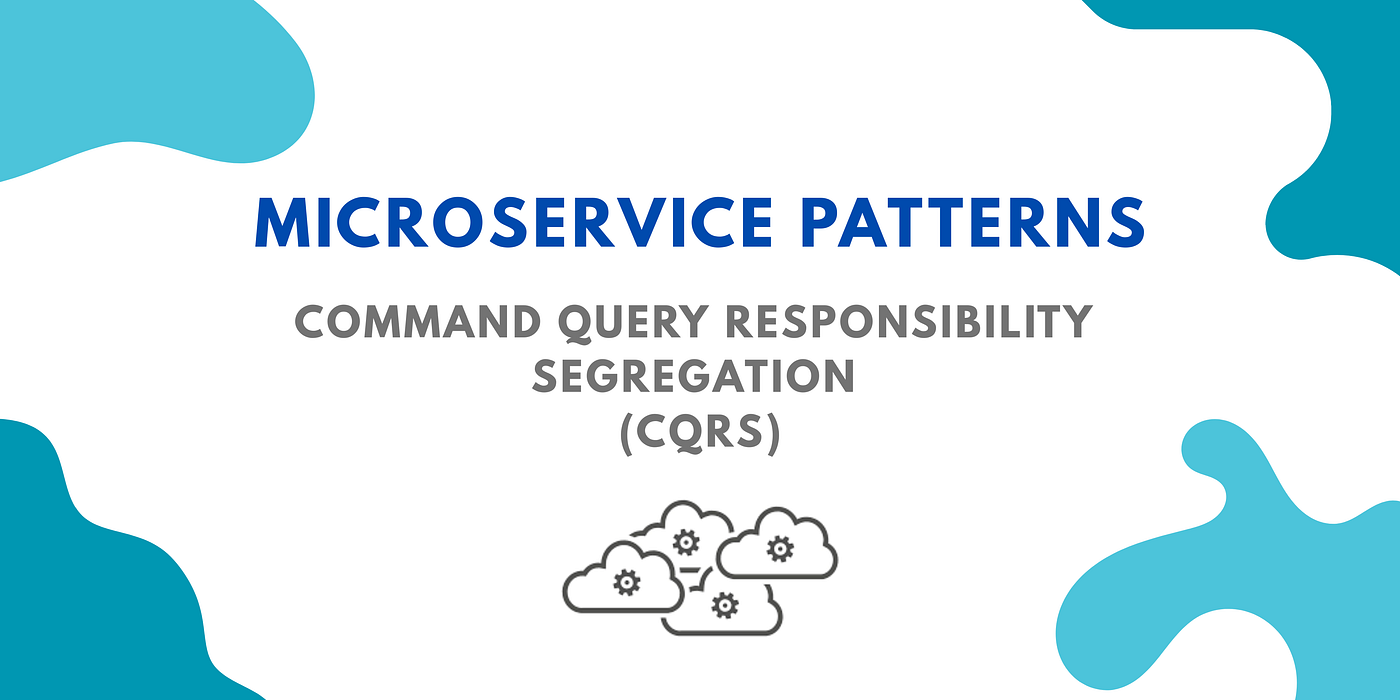 MICROSERVICE PATTERNS

COMMAND QUERY RESPONSIBILITY SEGREGATION (CQRS)